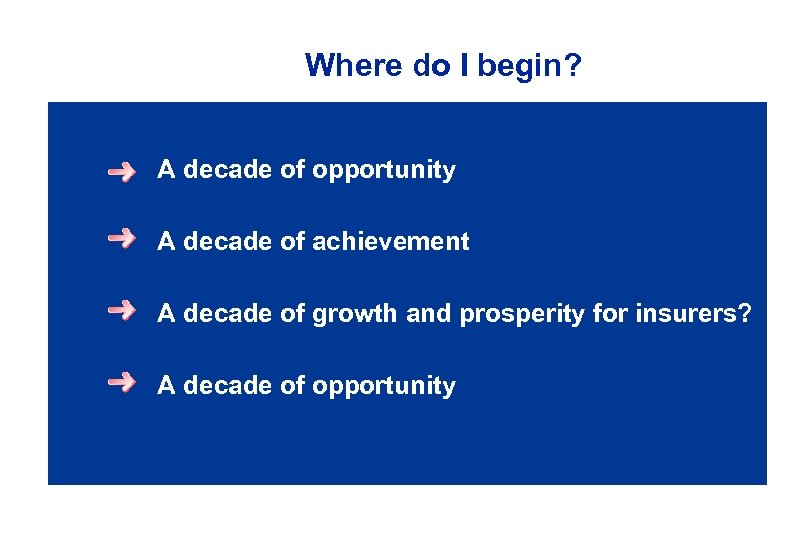 Where do I begin?

A decade of opportunity

A decade of achievement

A decade of growth and prosperity for insurers?

A decade of opportunity